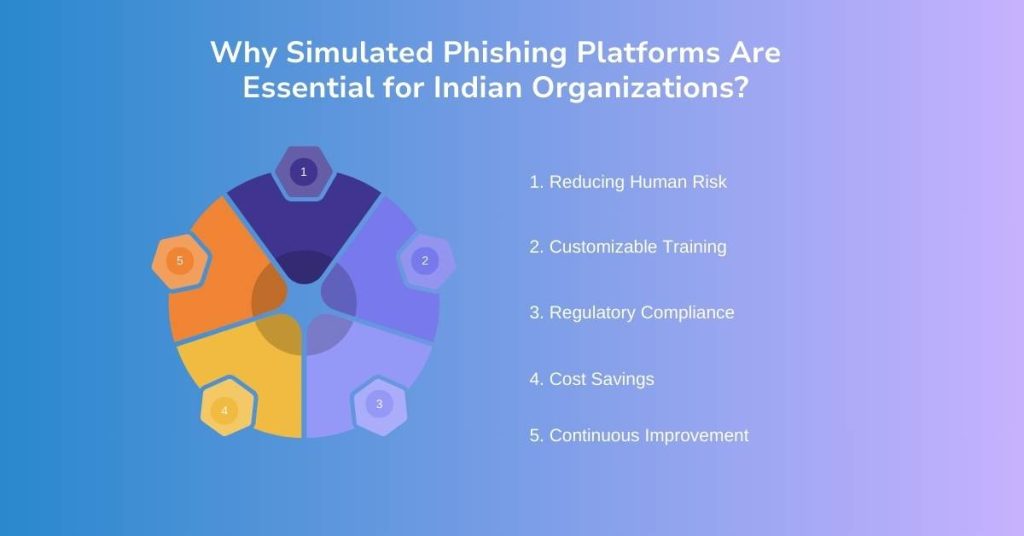 Why Simulated Phishing Platforms Are Essential for Indian Organizations?

1

2

3

4

5

1. Reducing Human Risk

2. Customizable Training

3. Regulatory Compliance

4. Cost Savings

5. Continuous Improvement